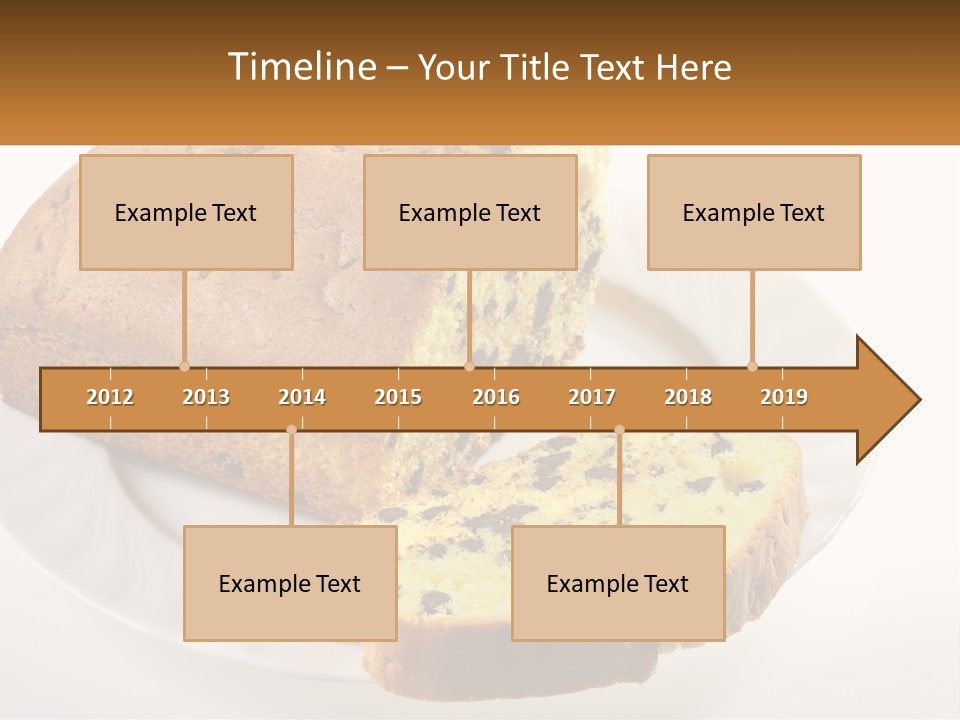 Timeline – Your Title Text Here

Example Text

Example Text

Example Text

2012 2013 2014 2015 2016 2017 2018 2019

Example Text

Example Text